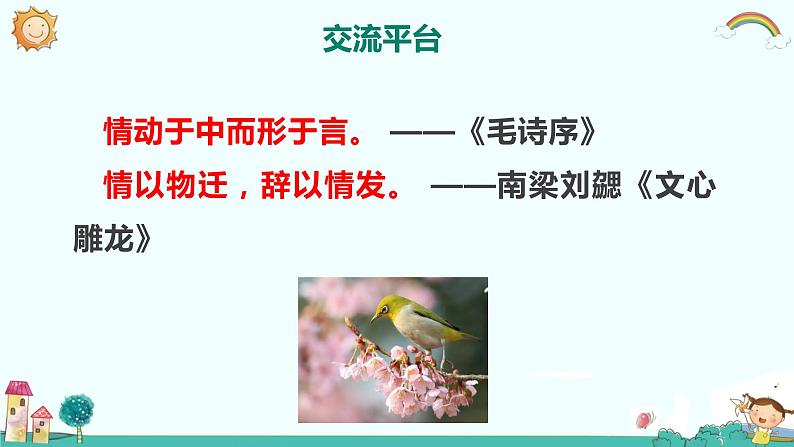 交流平台

情动于中而形于言。 ——《毛诗序》

情以物迁，辞以情发。 ——南梁刘勰《文心雕龙》